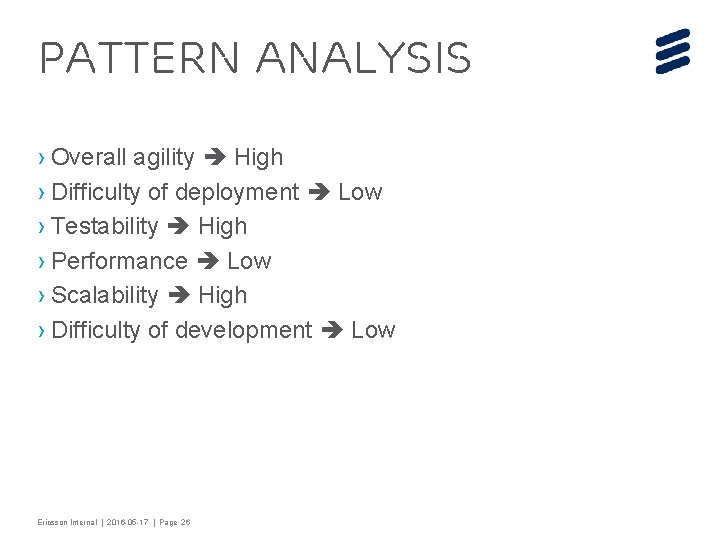 PATTERN ANALYSIS

› Overall agility ➔ High
› Difficulty of deployment ➔ Low
› Testability ➔ High
› Performance ➔ Low
› Scalability ➔ High
› Difficulty of development ➔ Low

Ericsson Internal | 2016-05-17 | Page 26